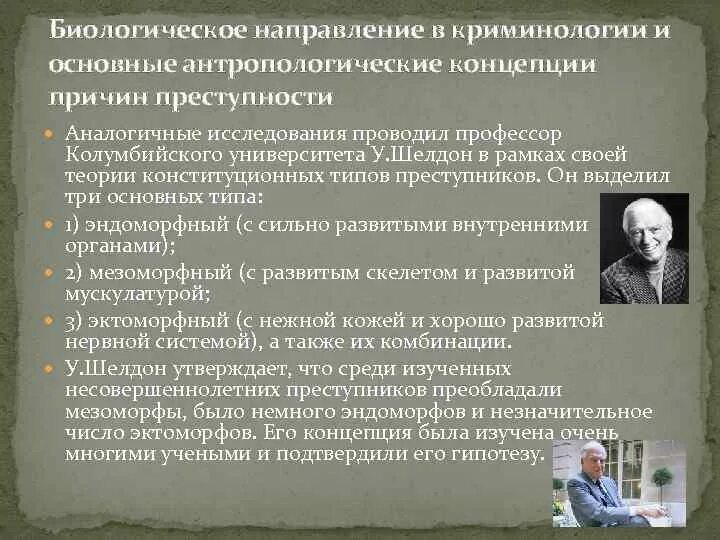 Биологическое направление в криминологии и основные антропологические концепции причин преступности

Аналогичные исследования проводил профессор Колумбийского университета У.Шелдон в рамках своей теории конституционных типов преступников. Он выделил три основных типа:

1) эндоморфный (с сильно развитыми внутренними органами);

2) мезоморфный (с развитым скелетом и развитой мускулатурой;

3) эктоморфный (с нежной кожей и хорошо развитой нервной системой), а также их комбинации.

У.Шелдон утверждает, что среди изученных несовершеннолетних преступников преобладали мезоморфы, было немного эндоморфов и незначительное число эктоморфов. Его концепция была изучена очень многими учеными и подтвердили его гипотезу.